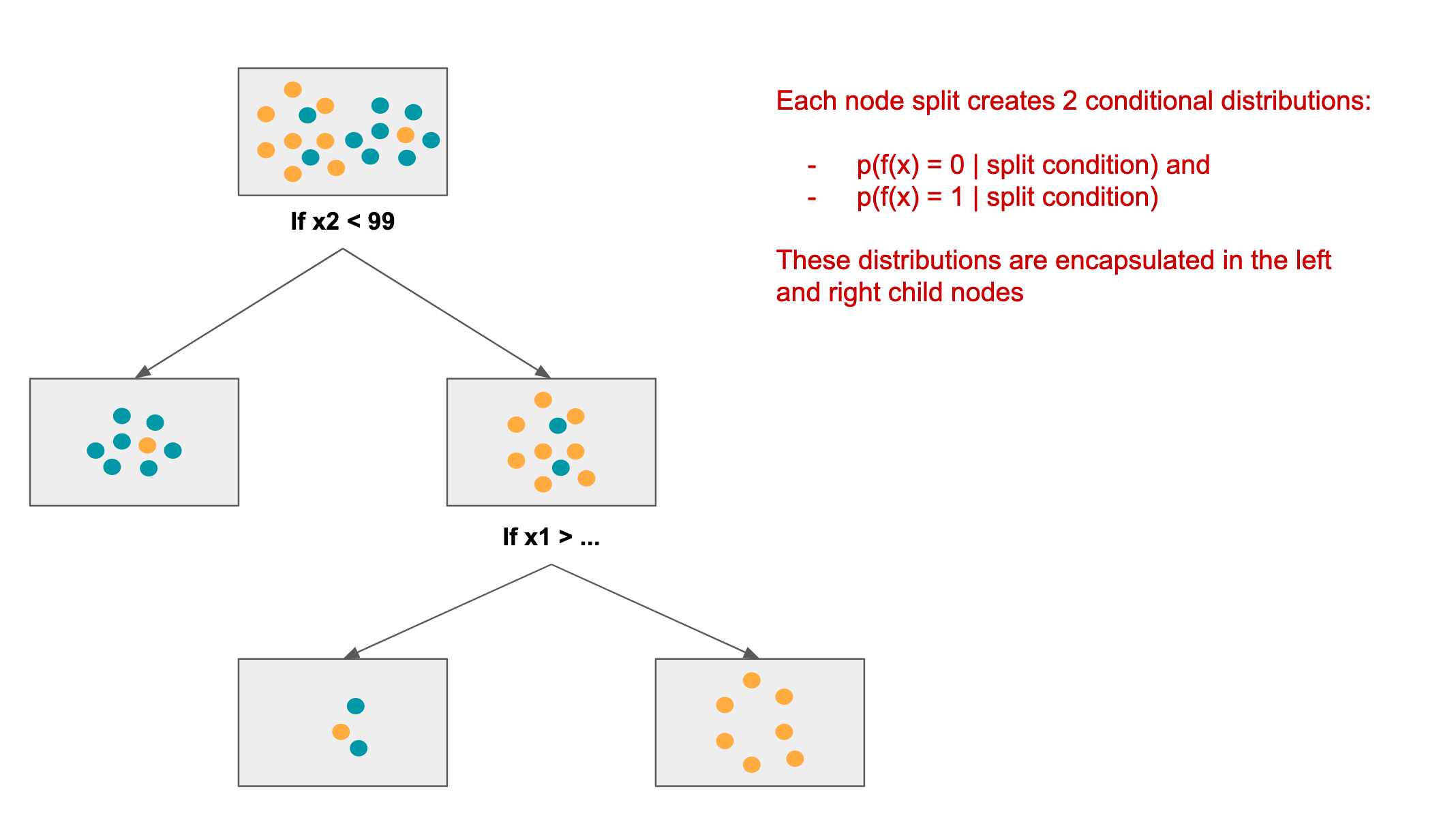 If x2 < 99

If x1 > ...

Each node split creates 2 conditional distributions:

- p(f(x) = 0 | split condition) and
- p(f(x) = 1 | split condition)

These distributions are encapsulated in the left and right child nodes